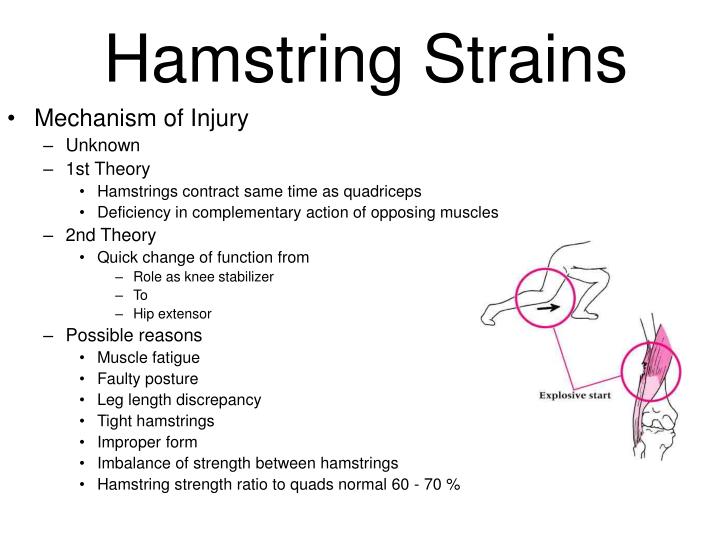 Hamstring Strains

• Mechanism of Injury
– Unknown
– 1st Theory
• Hamstrings contract same time as quadriceps
• Deficiency in complementary action of opposing muscles
– 2nd Theory
• Quick change of function from
– Role as knee stabilizer
– To
– Hip extensor
– Possible reasons
• Muscle fatigue
• Faulty posture
• Leg length discrepancy
• Tight hamstrings
• Improper form
• Imbalance of strength between hamstrings
• Hamstring strength ratio to quads normal 60 - 70 %

Explosive start